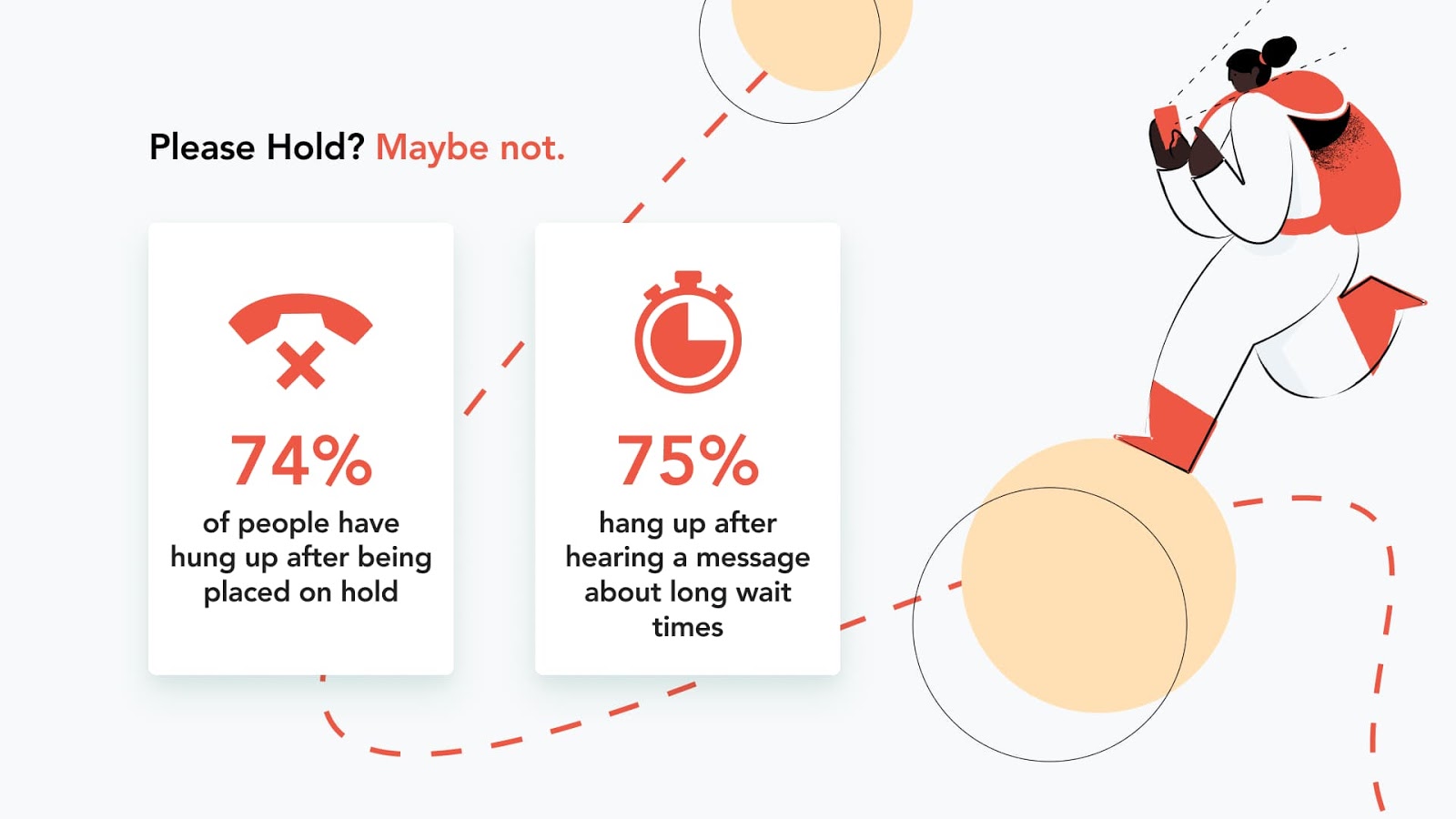 Please Hold? Maybe not.

74%
of people have hung up after being placed on hold

75%
hang up after hearing a message about long wait times